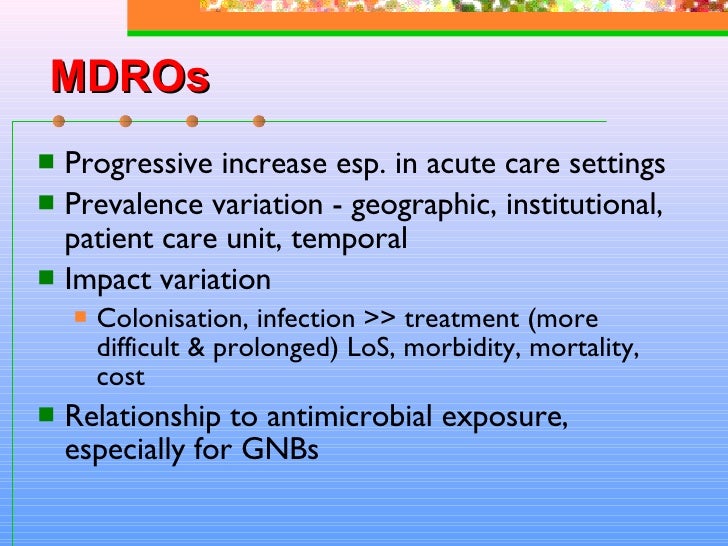 MDROs

Progressive increase esp. in acute care settings

Prevalence variation - geographic, institutional, patient care unit, temporal

Impact variation

Colonisation, infection >> treatment (more difficult & prolonged) LoS, morbidity, mortality, cost

Relationship to antimicrobial exposure, especially for GNBs